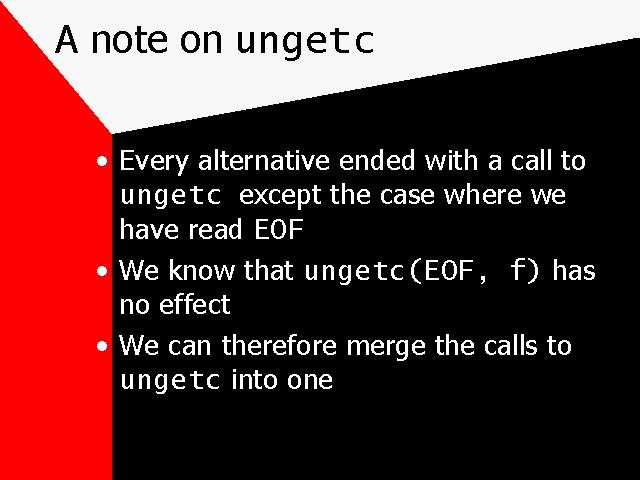 A note on ungetc

• Every alternative ended with a call to ungetc except the case where we have read EOF
• We know that ungetc(EOF, f) has no effect
• We can therefore merge the calls to ungetc into one